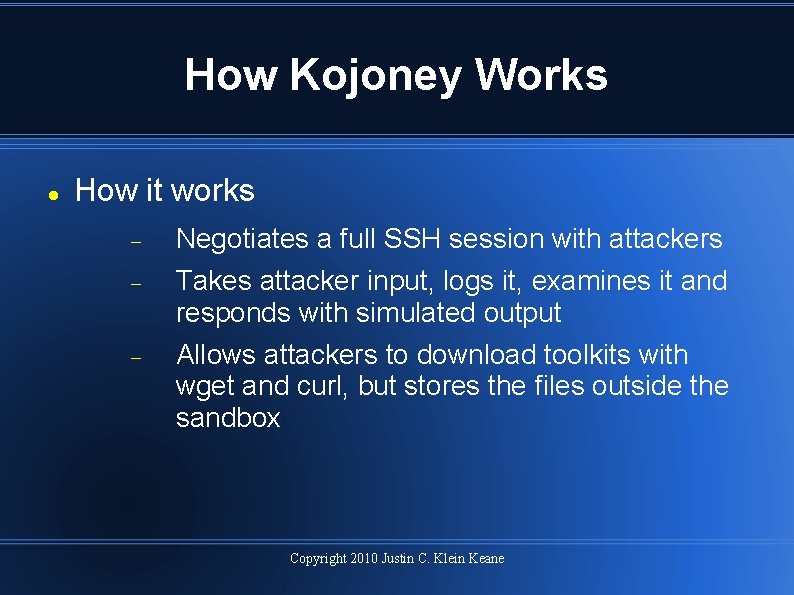 How Kojoney Works

● How it works

– Negotiates a full SSH session with attackers

– Takes attacker input, logs it, examines it and responds with simulated output

– Allows attackers to download toolkits with wget and curl, but stores the files outside the sandbox

Copyright 2010 Justin C. Klein Keane